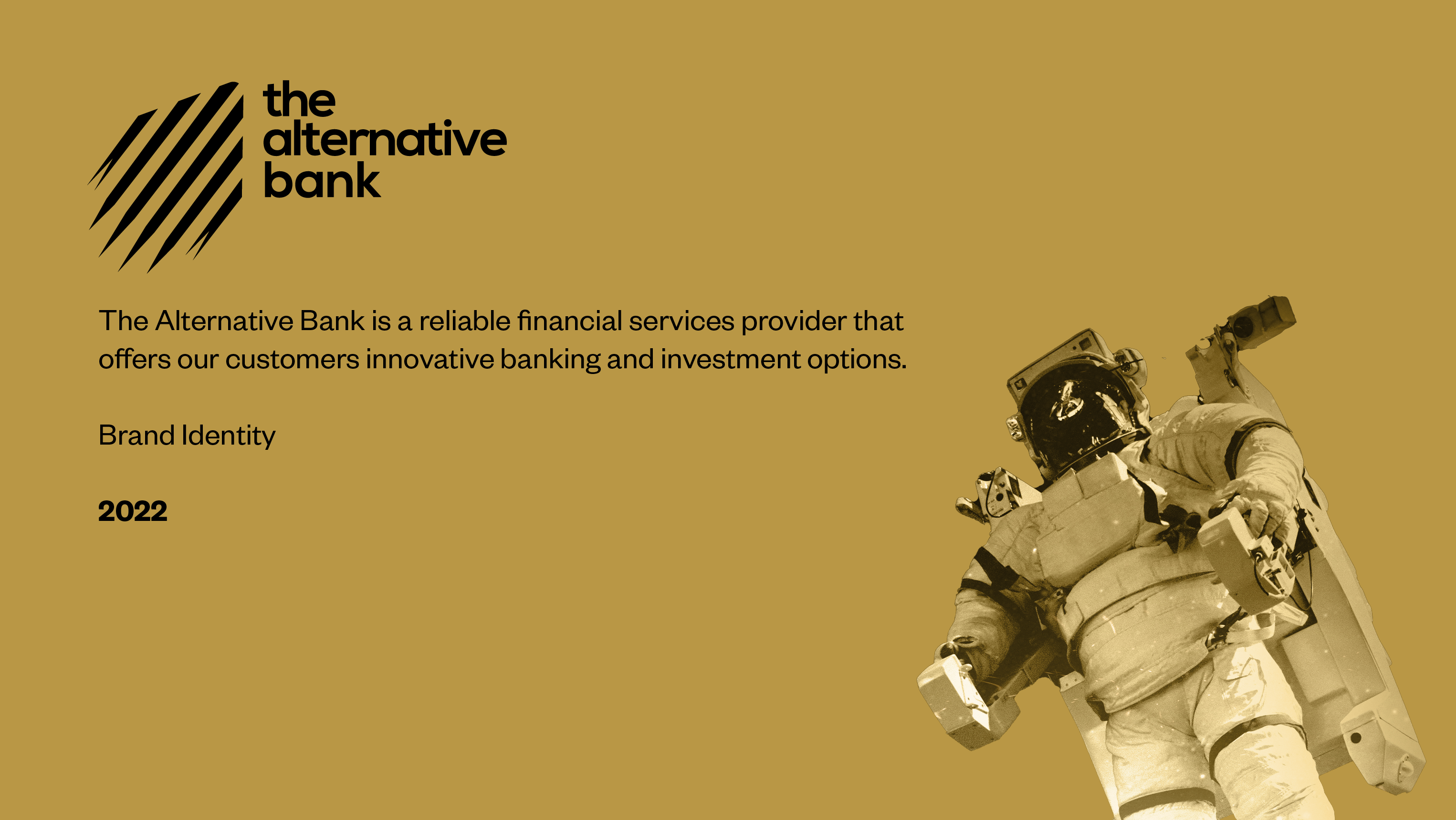 the
alternative
bank

The Alternative Bank is a reliable financial services provider that offers our customers innovative banking and investment options.

Brand Identity

2022